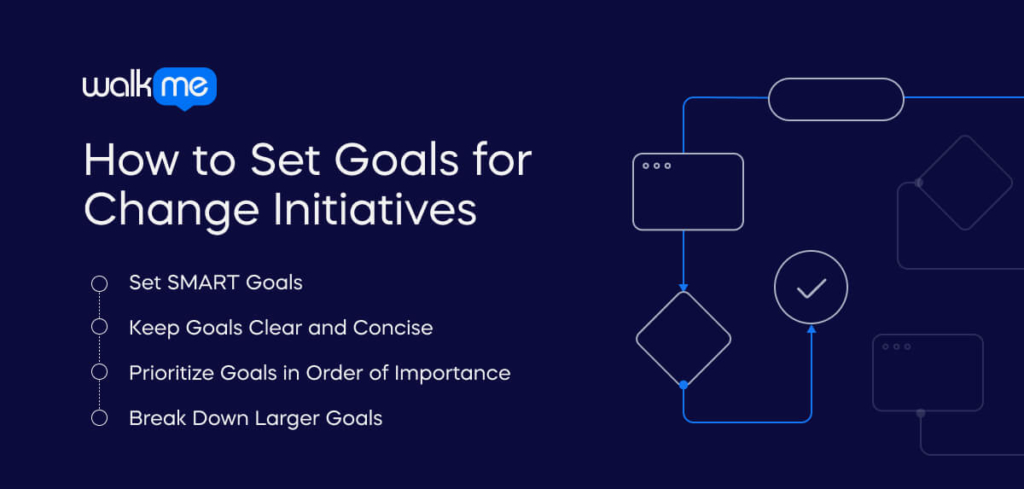 walk me

How to Set Goals for Change Initiatives

Set SMART Goals

Keep Goals Clear and Concise

Prioritize Goals in Order of Importance

Break Down Larger Goals